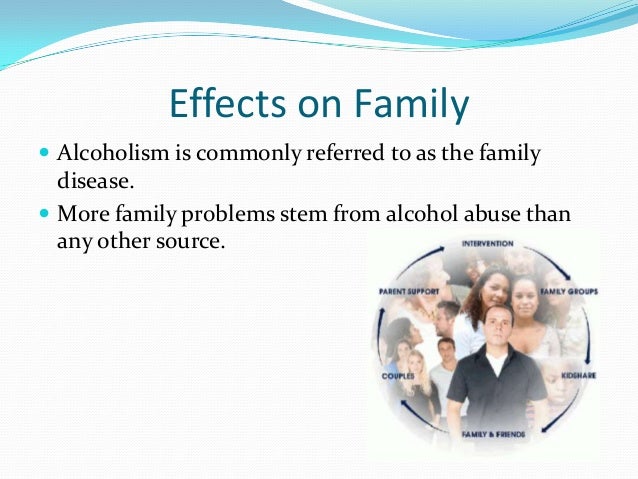 Effects on Family

- Alcoholism is commonly referred to as the family disease.
- More family problems stem from alcohol abuse than any other source.

INTERVENTION
FAMILY GROUPS
KIDSHARE
FAMILY & FRIENDS
COUPLES
PARENT SUPPORT